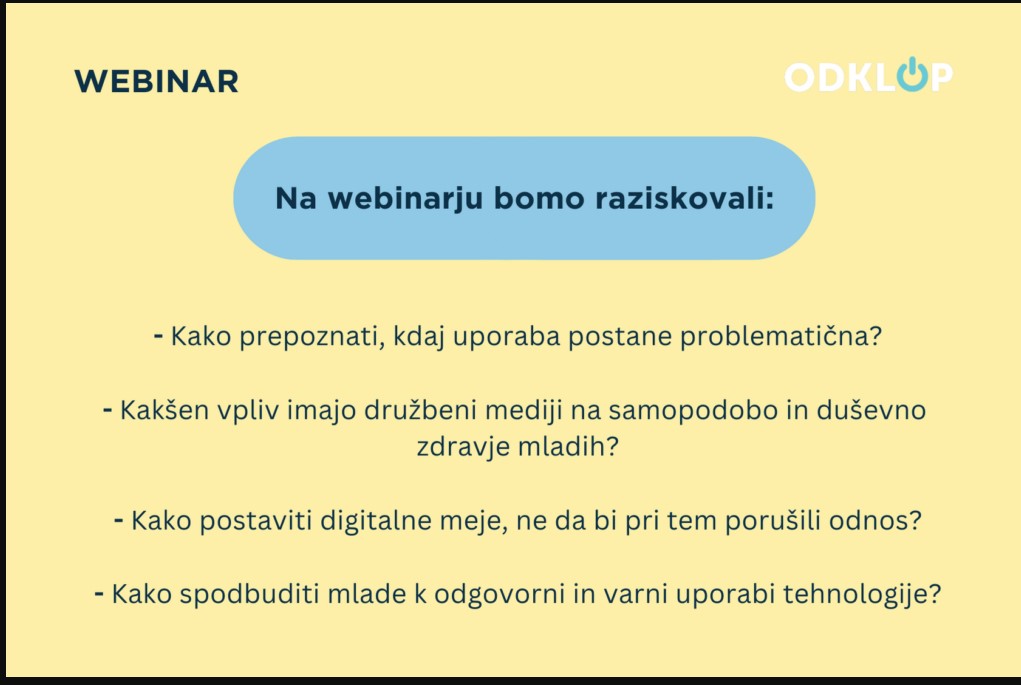 WEBINAR

ODKLOP

Na webinarju bomo raziskovali:

- Kako prepoznati, kdaj uporaba postane problematična?

- Kakšen vpliv imajo družbeni mediji na samopodobo in duševno zdravje mladih?

- Kako postaviti digitalne meje, ne da bi pri tem porušili odnos?

- Kako spodbuditi mlade k odgovorni in varni uporabi tehnologije?